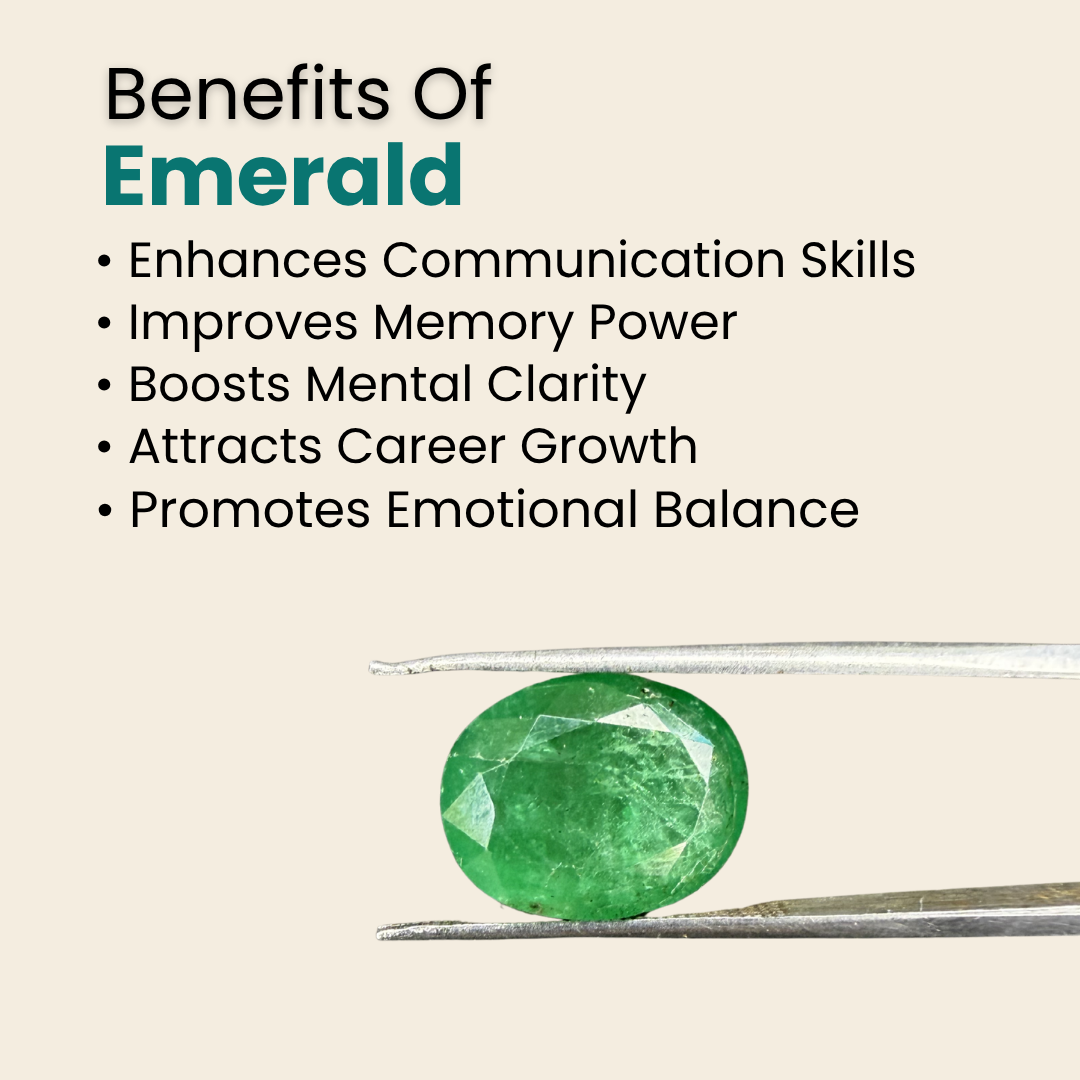 Benefits Of
Emerald

• Enhances Communication Skills
• Improves Memory Power
• Boosts Mental Clarity
• Attracts Career Growth
• Promotes Emotional Balance